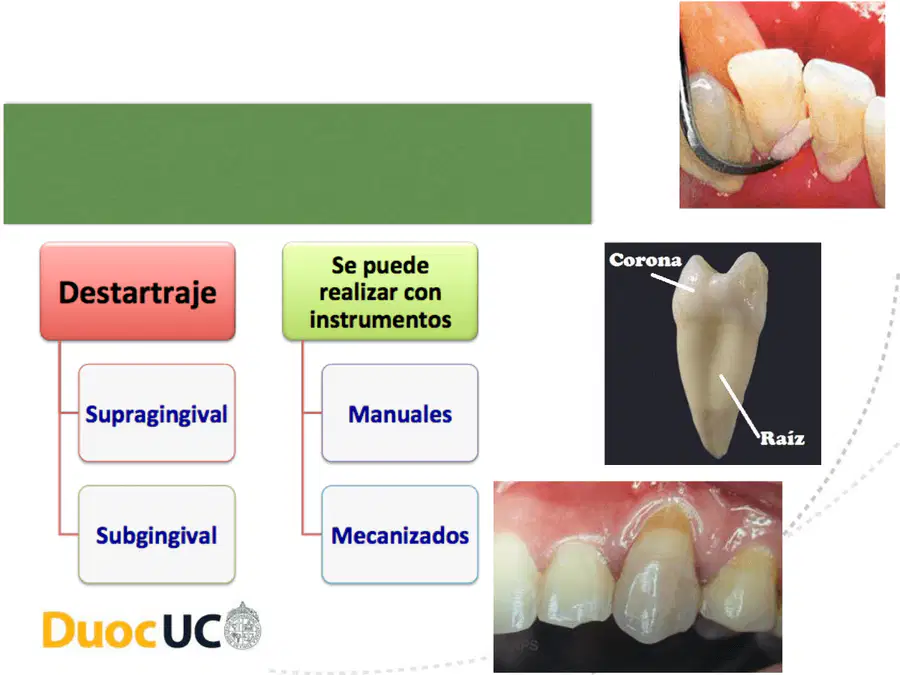 Destartraje

Supragingival

Subgingival

Se puede realizar con instrumentos

Manuales

Mecanizados

Corona

Raíz

DuocUC